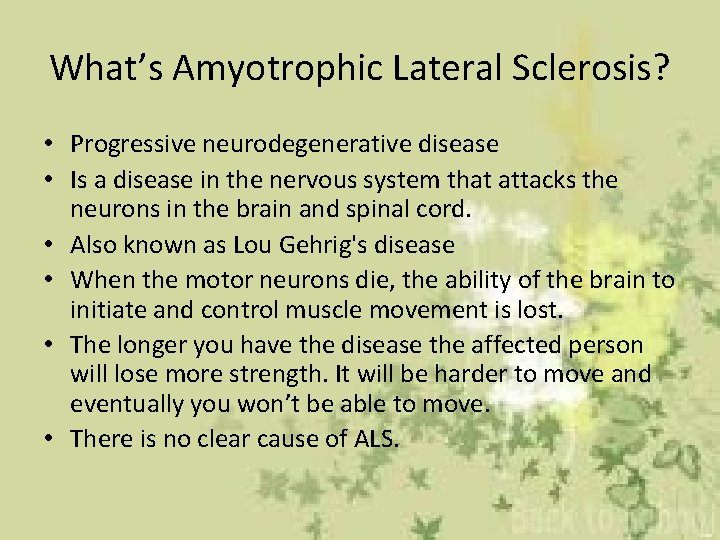 What’s Amyotrophic Lateral Sclerosis?

• Progressive neurodegenerative disease
• Is a disease in the nervous system that attacks the neurons in the brain and spinal cord.
• Also known as Lou Gehrig's disease
• When the motor neurons die, the ability of the brain to initiate and control muscle movement is lost.
• The longer you have the disease the affected person will lose more strength. It will be harder to move and eventually you won’t be able to move.
• There is no clear cause of ALS.